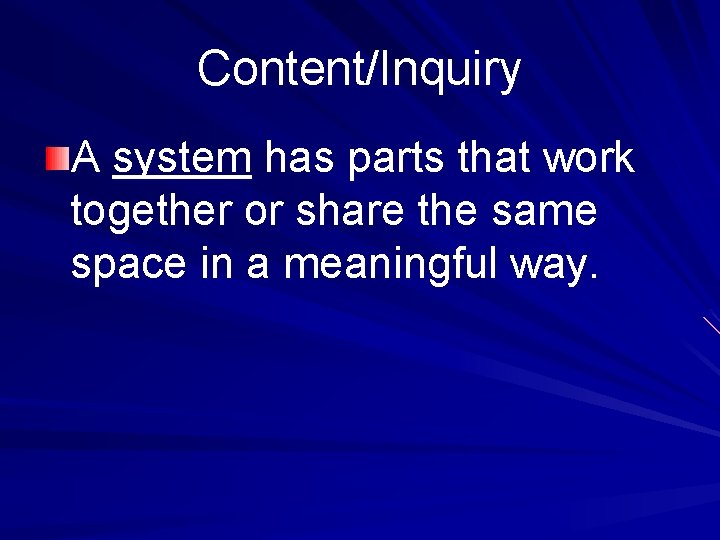 Content/Inquiry

A system has parts that work together or share the same space in a meaningful way.